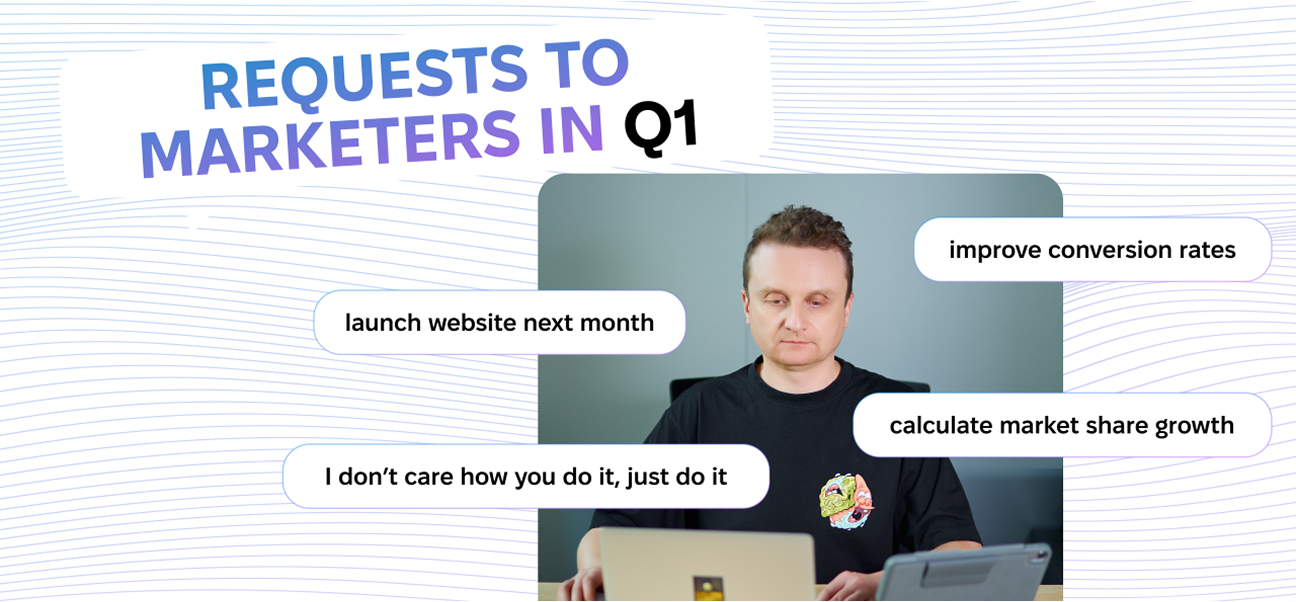 REQUESTS TO MARKETERS IN Q1

improve conversion rates

launch website next month

calculate market share growth

I don't care how you do it, just do it